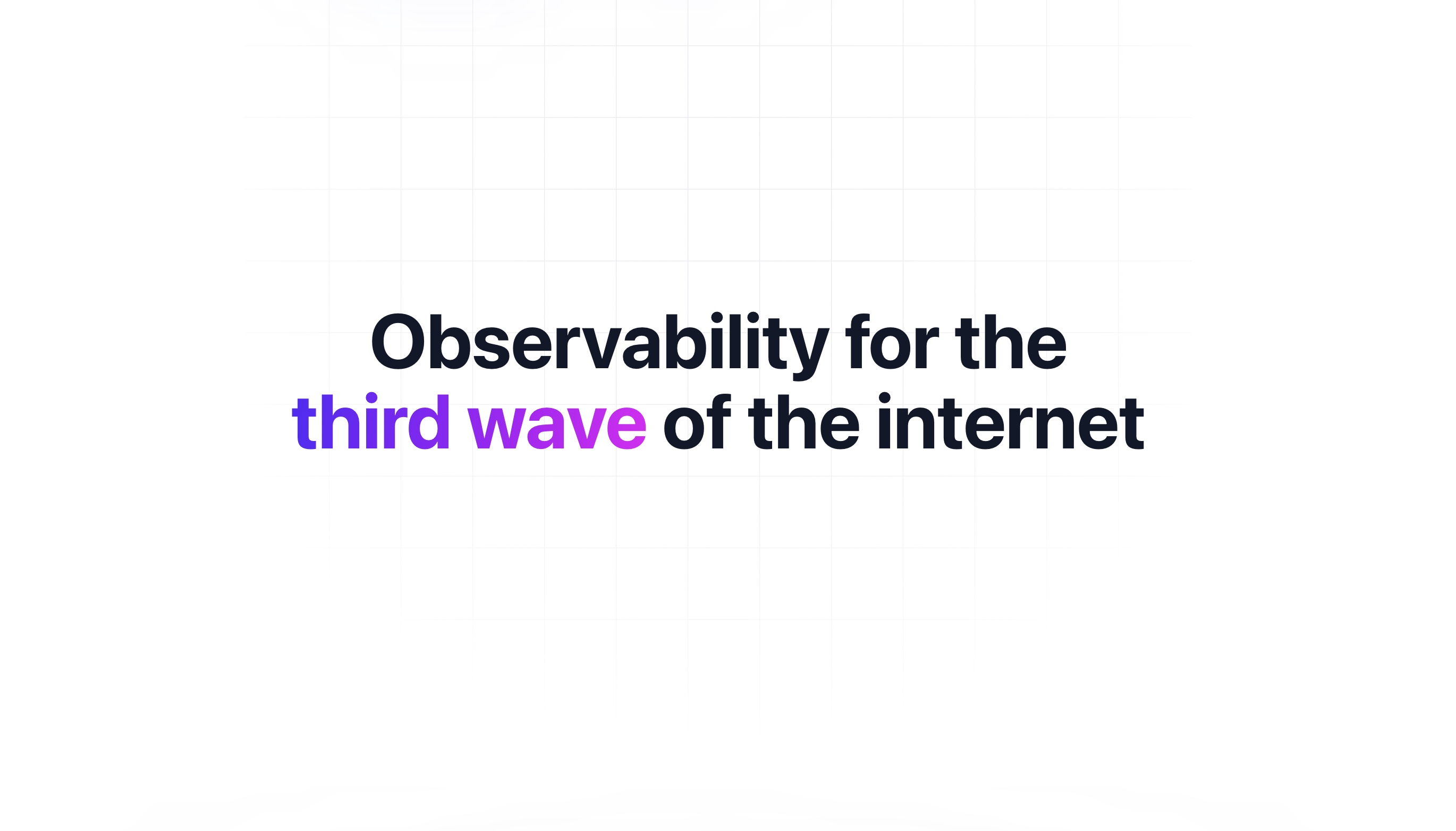 Observability for the third wave of the internet